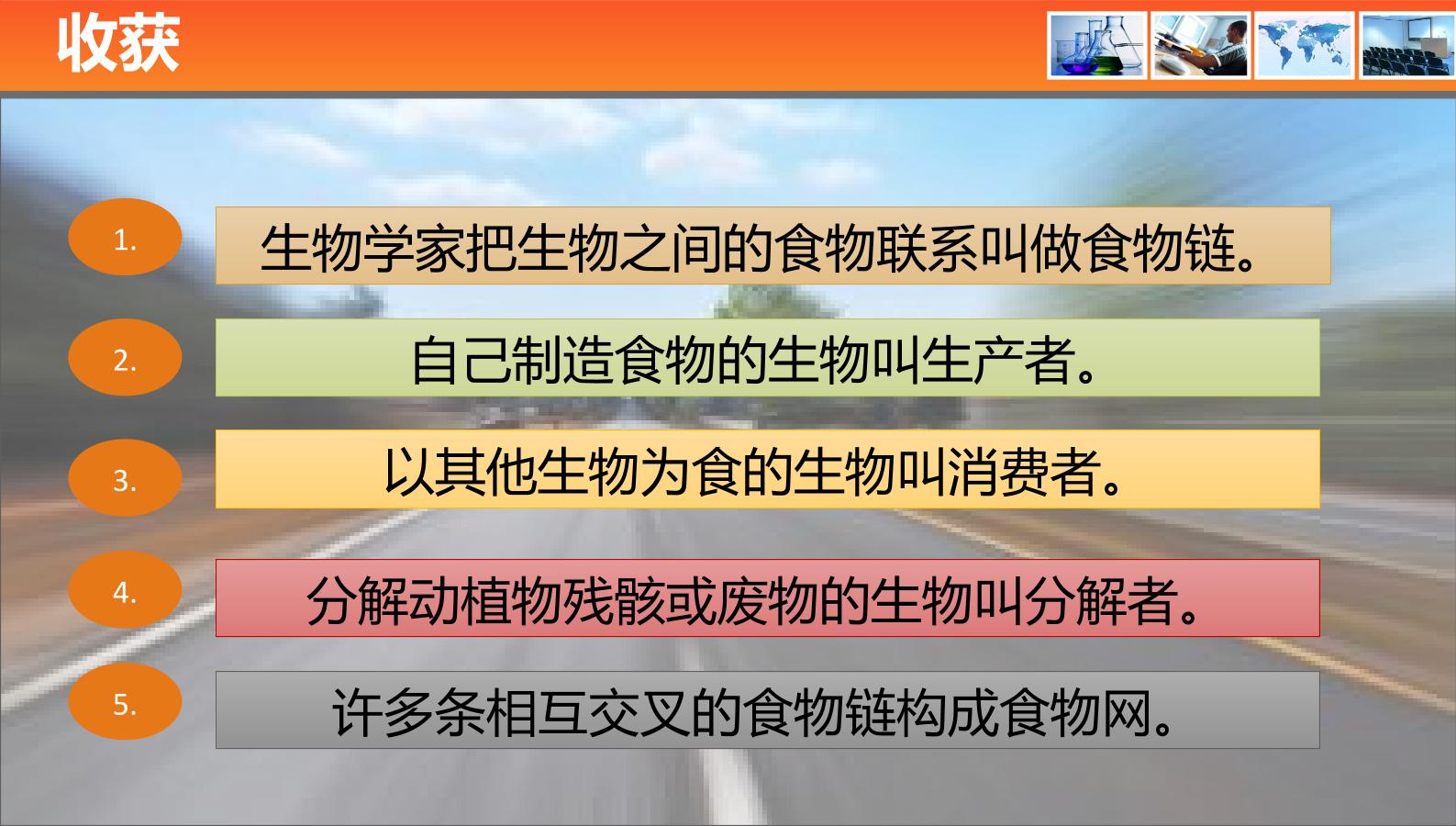 收获

1.

生物学家把生物之间的食物联系叫做食物链。

2.

自己制造食物的生物叫生产者。

3.

以其他生物为食的生物叫消费者。

4.

分解动植物残骸或废物的生物叫分解者。

5.

许多条相互交叉的食物链构成食物网。